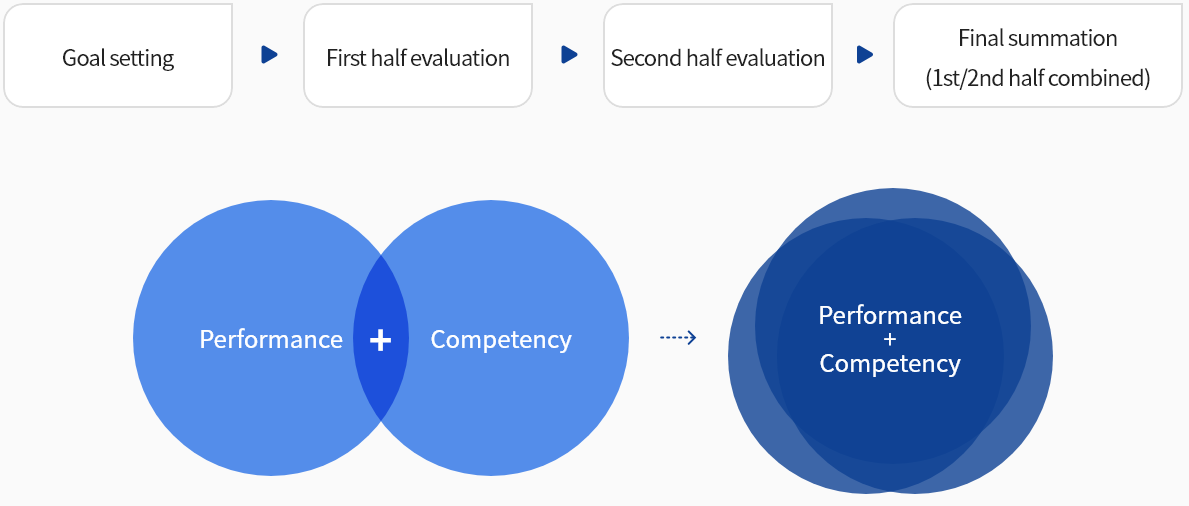 Goal setting

First half evaluation

Second half evaluation

Final summation
(1st/2nd half combined)

Performance + Competency

Performance
+
Competency